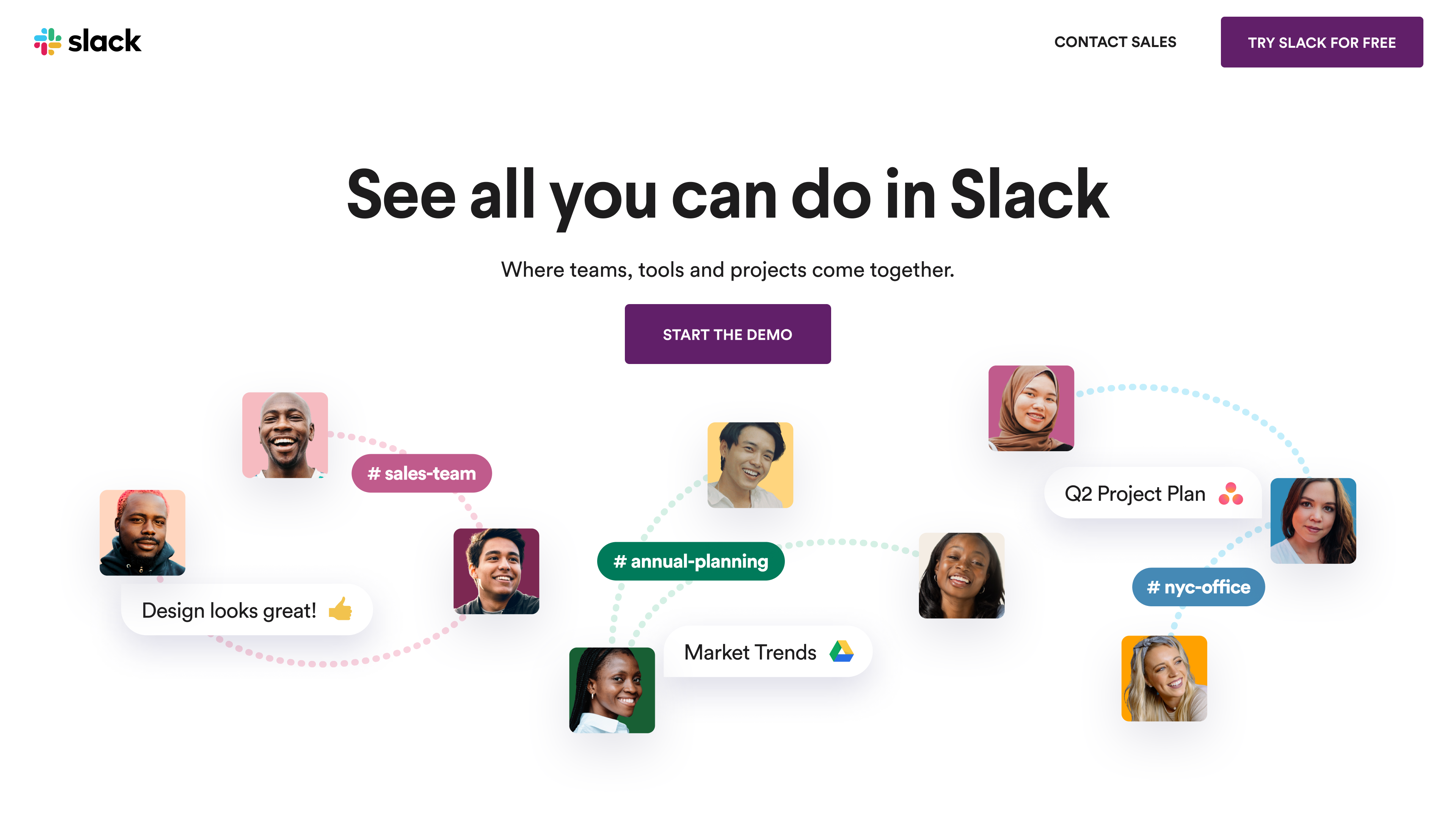 slack

CONTACT SALES

TRY SLACK FOR FREE

See all you can do in Slack

Where teams, tools and projects come together.

START THE DEMO

# sales-team

Design looks great! 👍

# annual-planning

Market Trends

Q2 Project Plan

# nyc-office